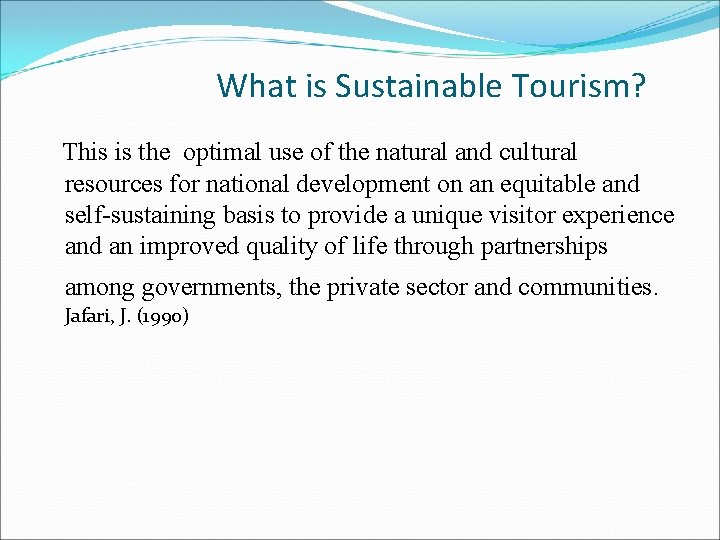 What is Sustainable Tourism?

This is the optimal use of the natural and cultural resources for national development on an equitable and self-sustaining basis to provide a unique visitor experience and an improved quality of life through partnerships among governments, the private sector and communities. Jafari, J. (1990)